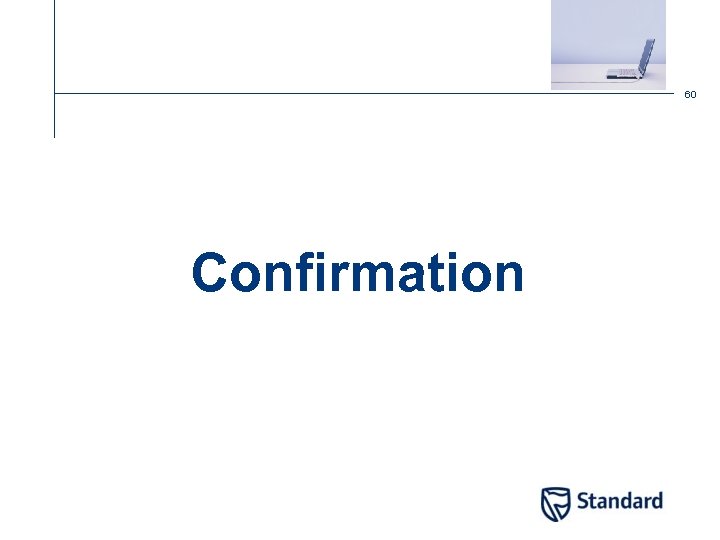 60

Confirmation

Standard